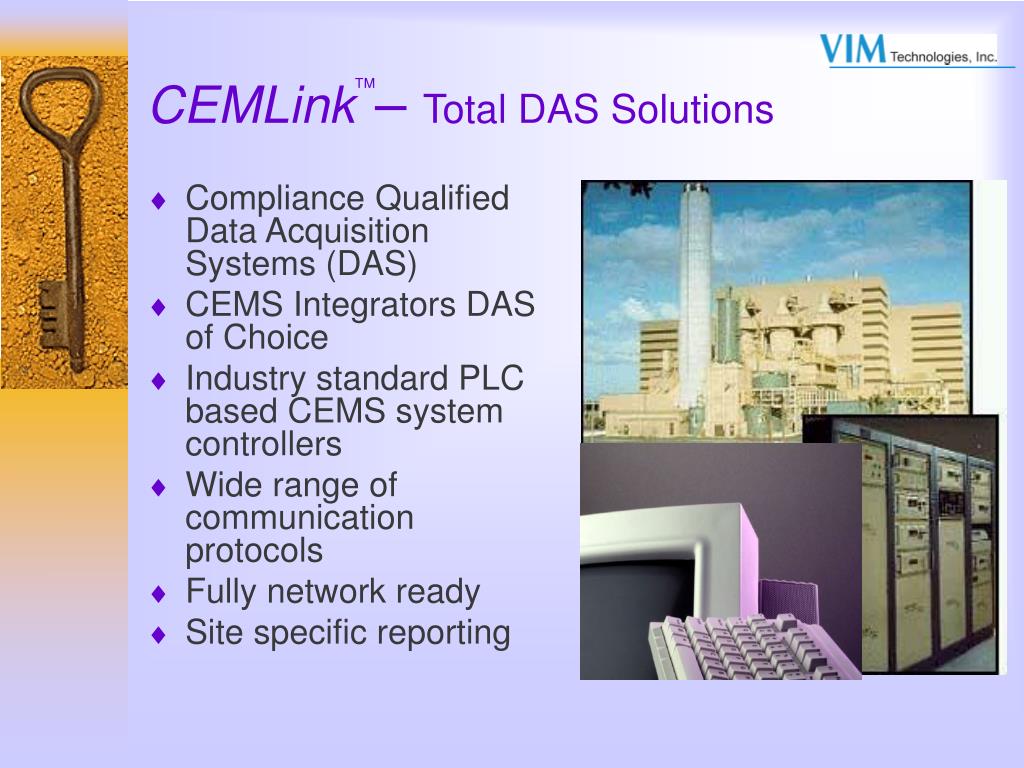 VIM Technologies, Inc.

CEMLink™ – Total DAS Solutions

♦ Compliance Qualified Data Acquisition Systems (DAS)
♦ CEMS Integrators DAS of Choice
♦ Industry standard PLC based CEMS system controllers
♦ Wide range of communication protocols
♦ Fully network ready
♦ Site specific reporting